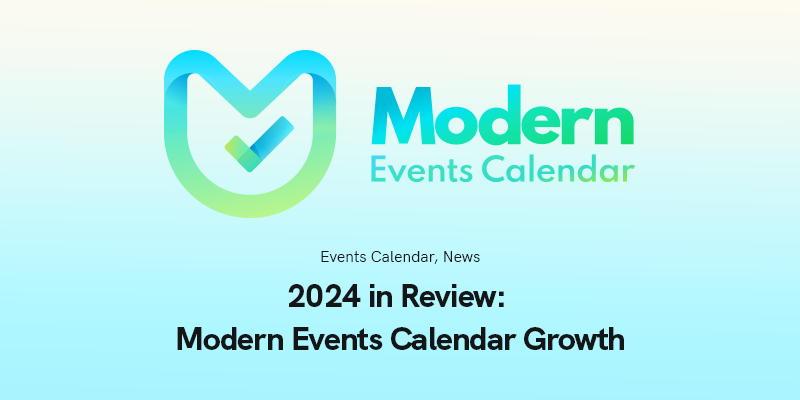 Modern
Events Calendar

Events Calendar, News

2024 in Review:
Modern Events Calendar Growth